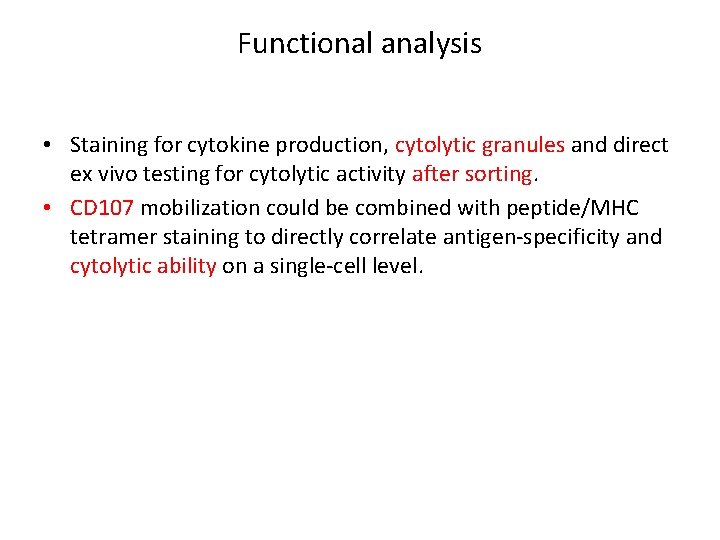 Functional analysis

• Staining for cytokine production, cytolytic granules and direct ex vivo testing for cytolytic activity after sorting.

• CD107 mobilization could be combined with peptide/MHC tetramer staining to directly correlate antigen-specificity and cytolytic ability on a single-cell level.